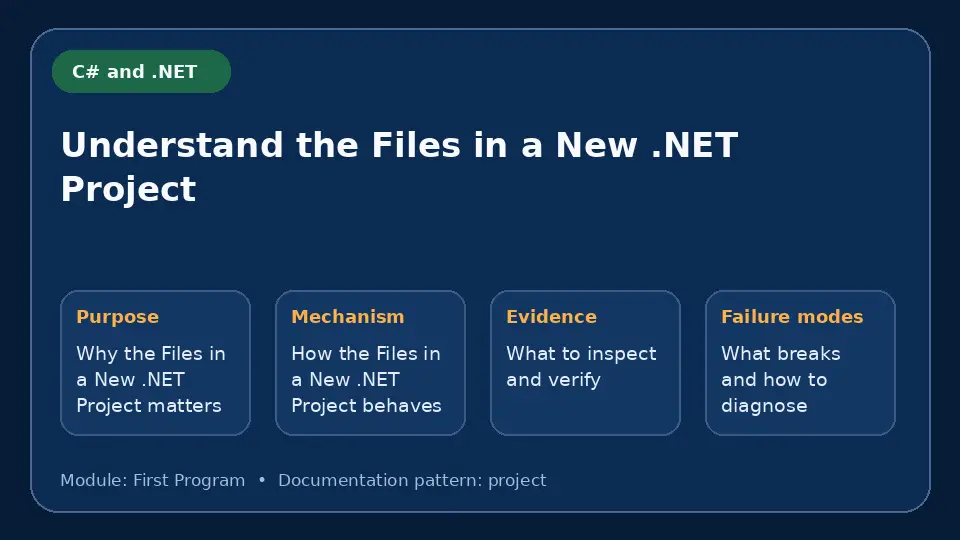 C# and .NET

Understand the Files in a New .NET Project

Purpose

Why the Files in a New .NET Project matters

Mechanism

How the Files in a New .NET Project behaves

Evidence

What to inspect and verify

Failure modes

What breaks and how to diagnose

Module: First Program • Documentation pattern: project